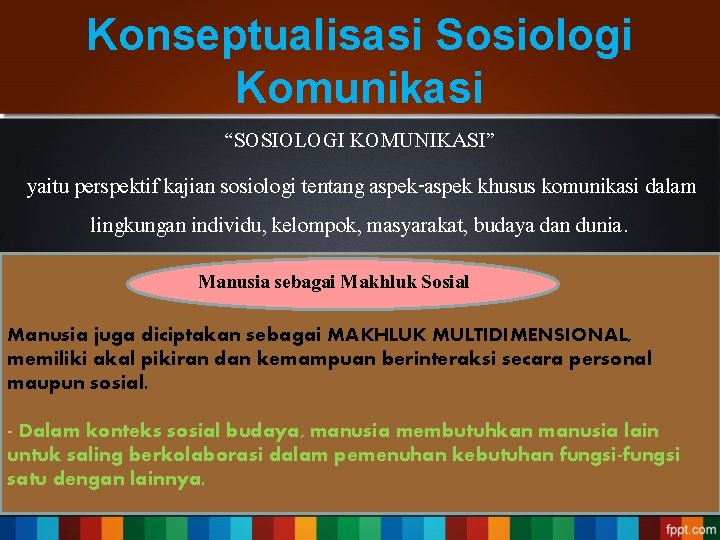 Konseptualisasi Sosiologi Komunikasi

“SOSIOLOGI KOMUNIKASI”

yaitu perspektif kajian sosiologi tentang aspek-aspek khusus komunikasi dalam lingkungan individu, kelompok, masyarakat, budaya dan dunia.

Manusia sebagai Makhluk Sosial

Manusia juga diciptakan sebagai MAKHLUK MULTIDIMENSIONAL, memiliki akal pikiran dan kemampuan berinteraksi secara personal maupun sosial.

- Dalam konteks sosial budaya, manusia membutuhkan manusia lain untuk saling berkolaborasi dalam pemenuhan kebutuhan fungsi-fungsi satu dengan lainnya.

fppt.com